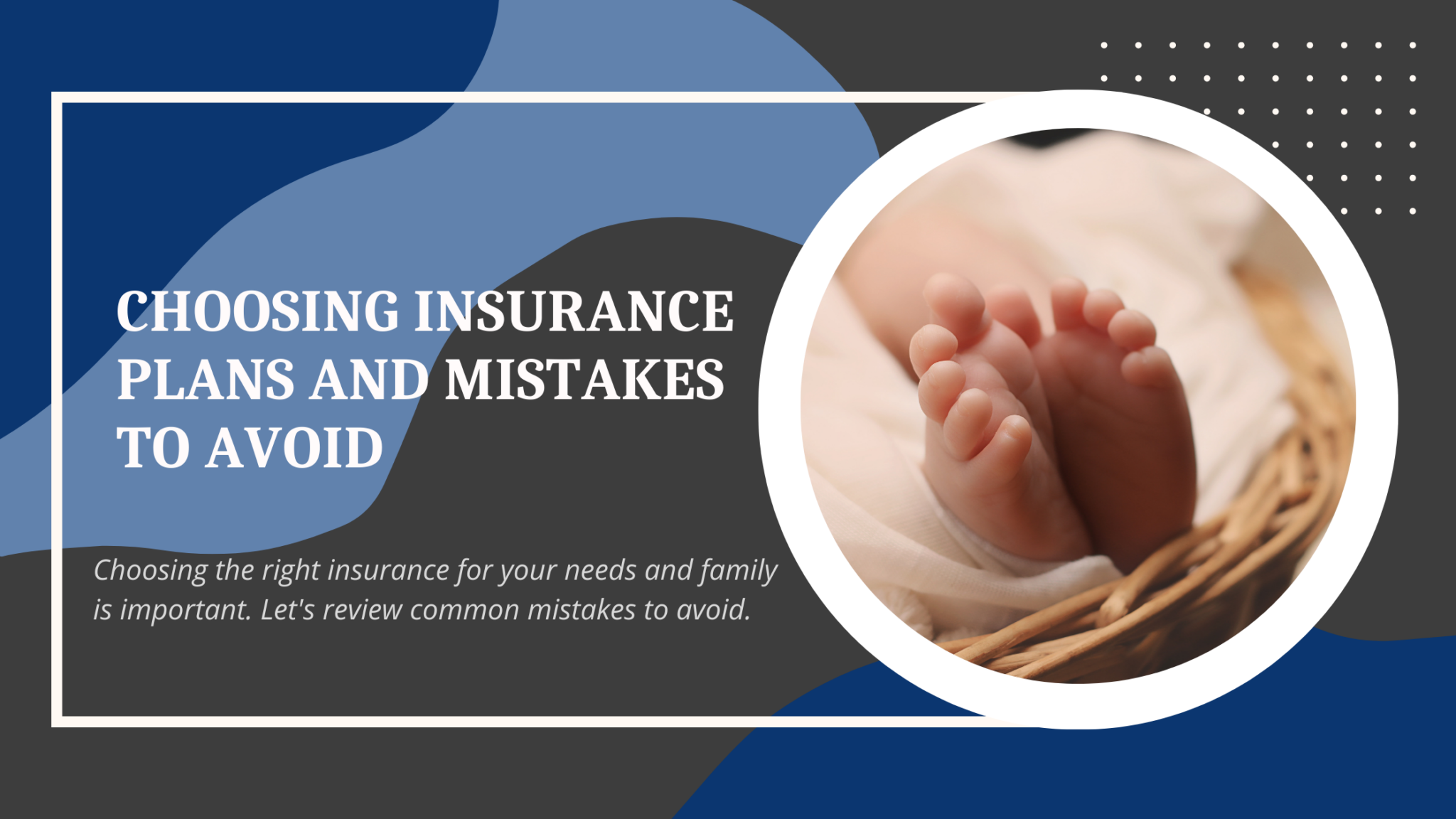 CHOOSING INSURANCE PLANS AND MISTAKES TO AVOID

Choosing the right insurance for your needs and family is important. Let's review common mistakes to avoid.